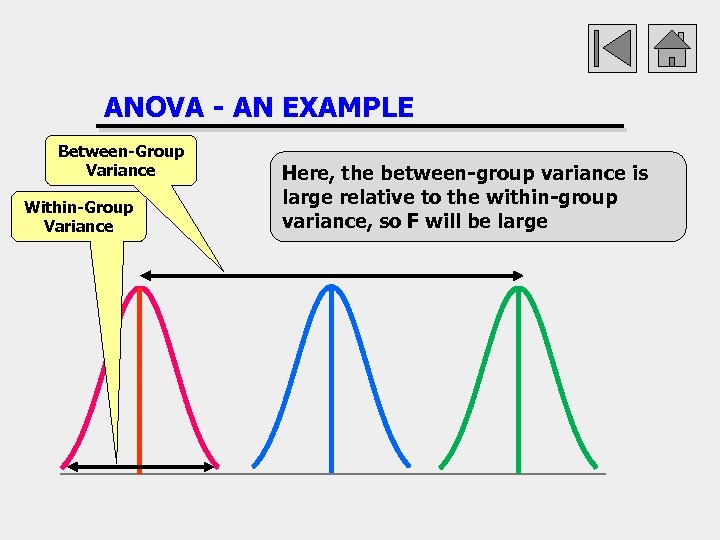 ANOVA - AN EXAMPLE

Between-Group Variance

Within-Group Variance

Here, the between-group variance is large relative to the within-group variance, so F will be large